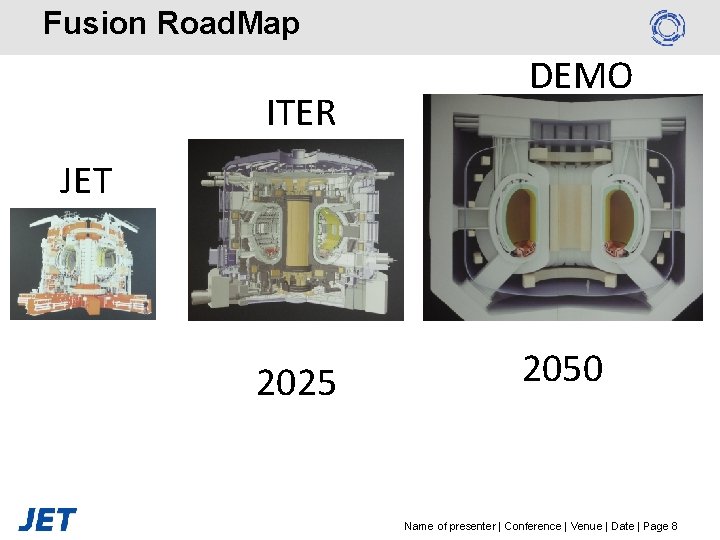 Fusion RoadMap

JET

ITER

DEMO

2025

2050

JET

Name of presenter | Conference | Venue | Date | Page 8